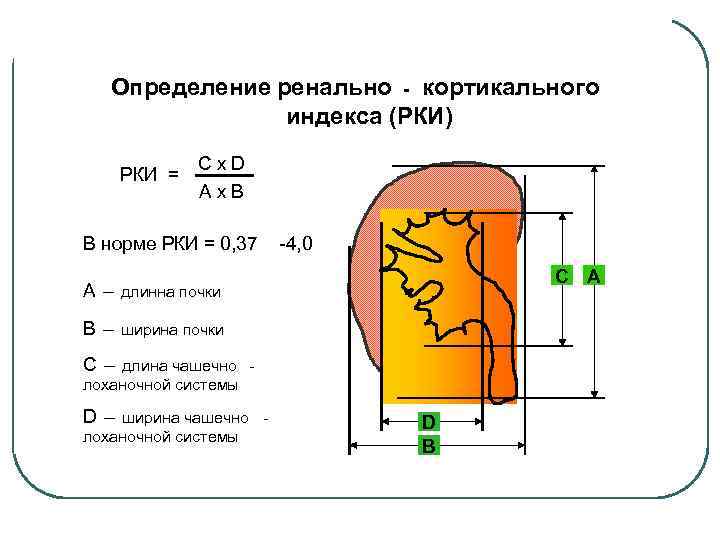 Определение ренально - кортикального индекса (РКИ)

РКИ = $\frac{C \times D}{A \times B}$

В норме РКИ = 0,37 -4,0

А – длинна почки

В – ширина почки

С – длина чашечно - лоханочной системы

D – ширина чашечно - лоханочной системы

C A

D

B